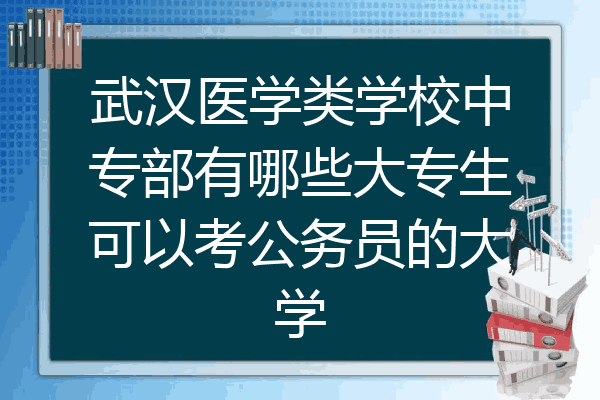 武汉医学类学校中专部有哪些大专生可以考公务员的大学